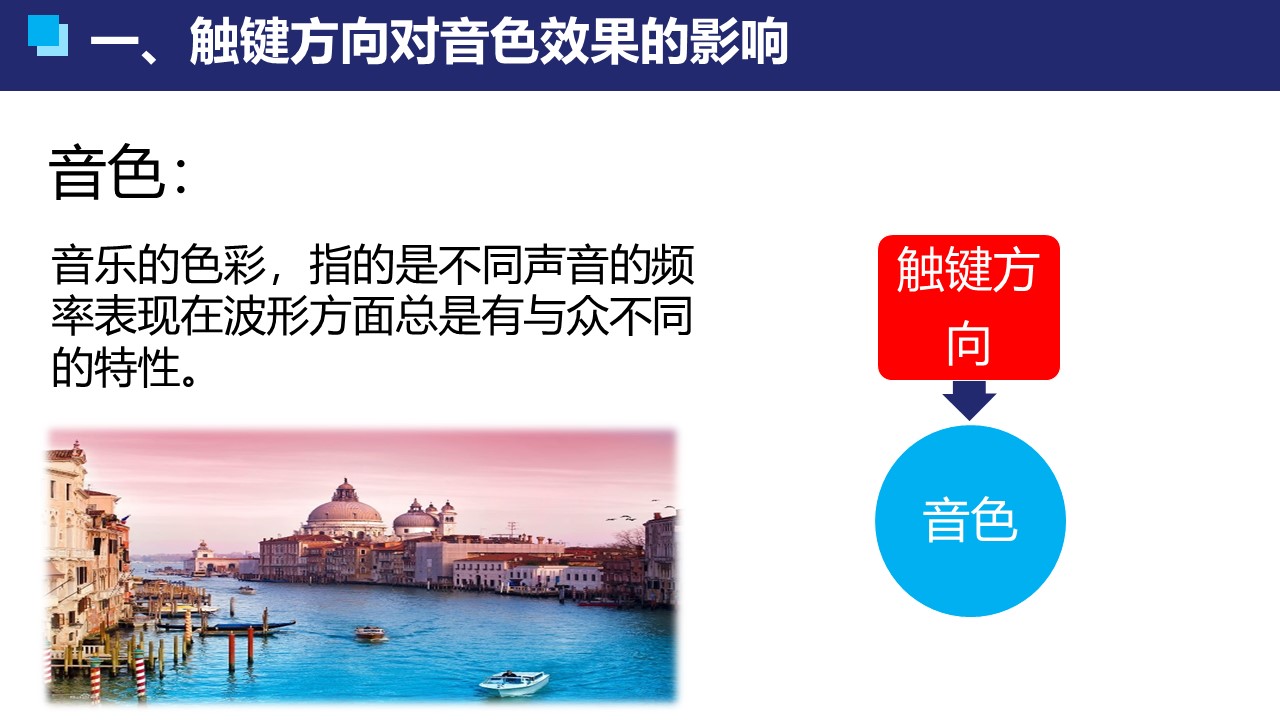 一、触键方向对音色效果的影响

音色：

音乐的色彩，指的是不同声音的频率表现在波形方面总是有与众不同的特性。

触键方向

音色